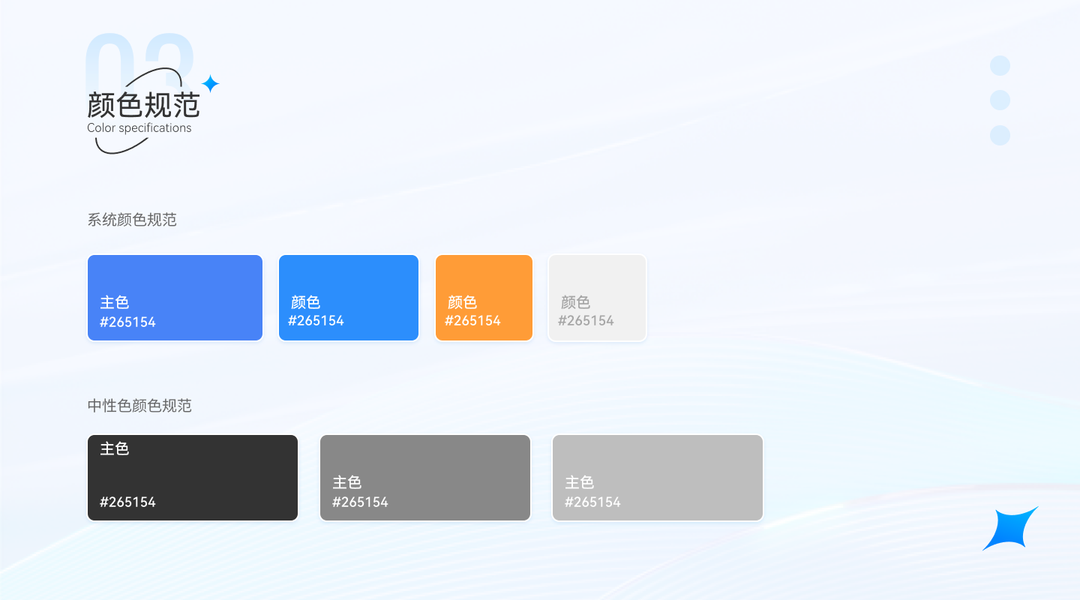 02
颜色规范
Color specifications

系统颜色规范

主色
#265154

颜色
#265154

颜色
#265154

颜色
#265154

中性色颜色规范

主色
#265154

主色
#265154

主色
#265154